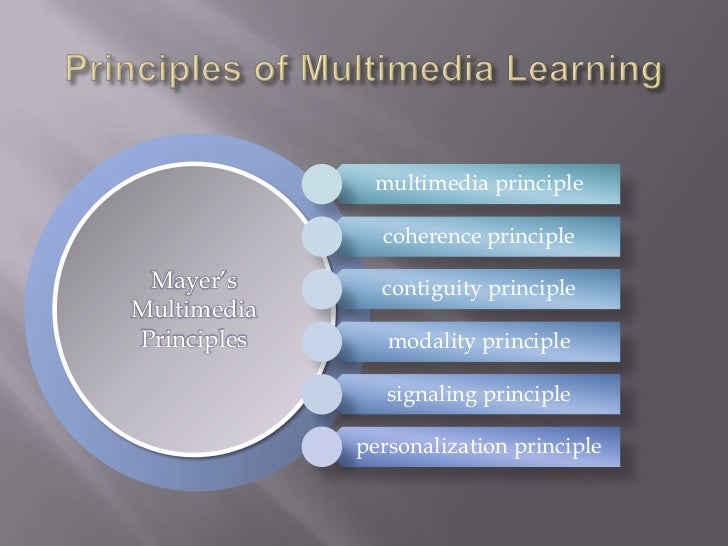 Principles of Multimedia Learning

Mayer's Multimedia Principles

multimedia principle

coherence principle

contiguity principle

modality principle

signaling principle

personalization principle